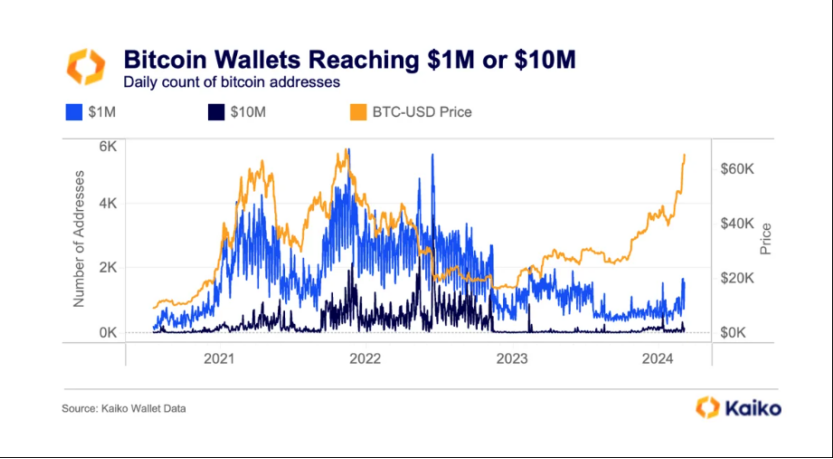 Bitcoin Wallets Reaching \$1M or \$10M
Daily count of bitcoin addresses

\$1M \$10M BTC-USD Price

Number of Addresses
6K
4K
2K
0K

\$60K
\$40K
\$20K
\$0K
Price

2021 2022 2023 2024

Source: Kaiko Wallet Data

Kaiko